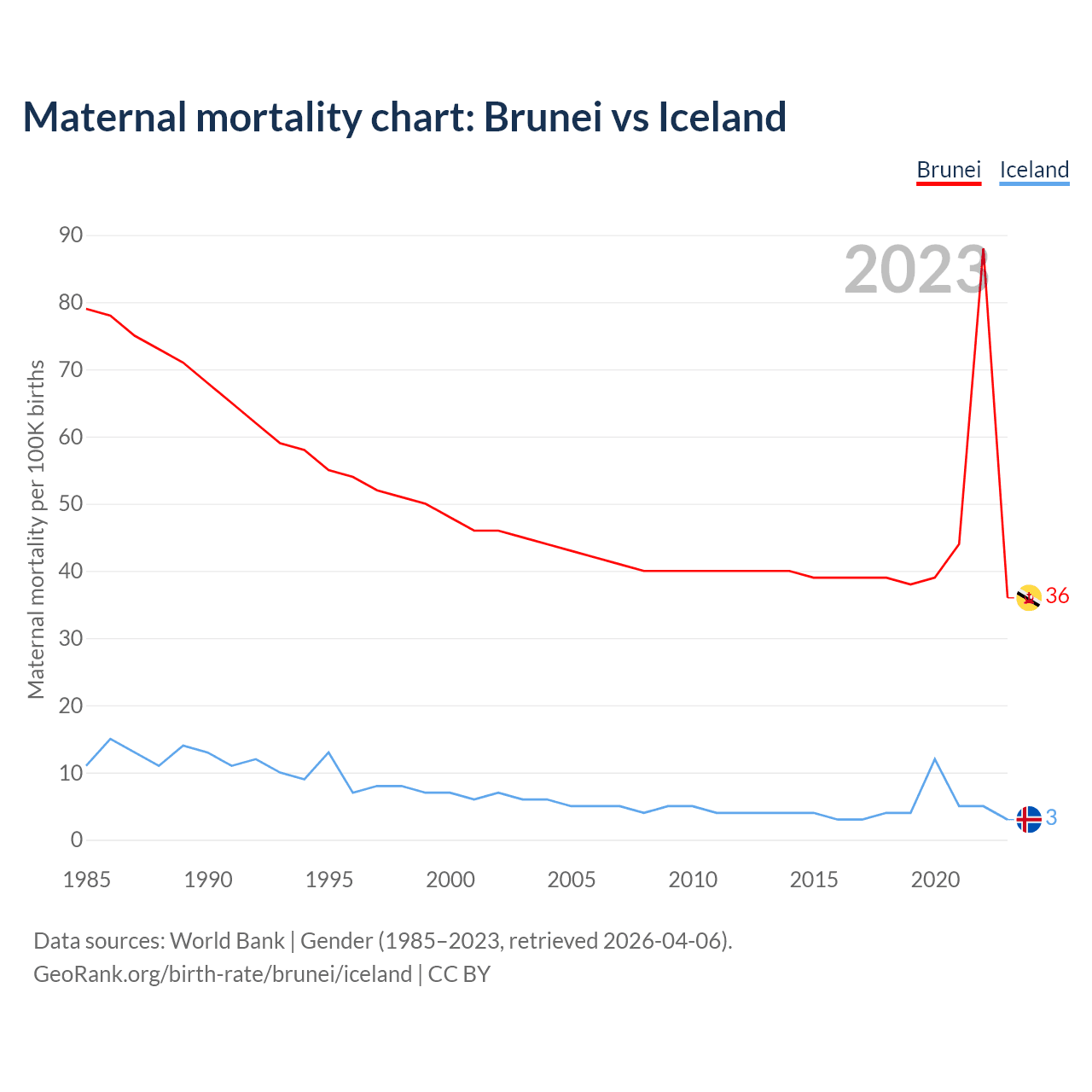 Maternal mortality chart: Brunei vs Iceland

Brunei Iceland

2023

Maternal mortality per 100K births

90
80
70
60
50
40
30
20
10
0

36
3

1985 1990 1995 2000 2005 2010 2015 2020

Data sources: World Bank | Gender (1985–2023, retrieved 2026-04-06).
GeoRank.org/birth-rate/brunei/iceland | CC BY